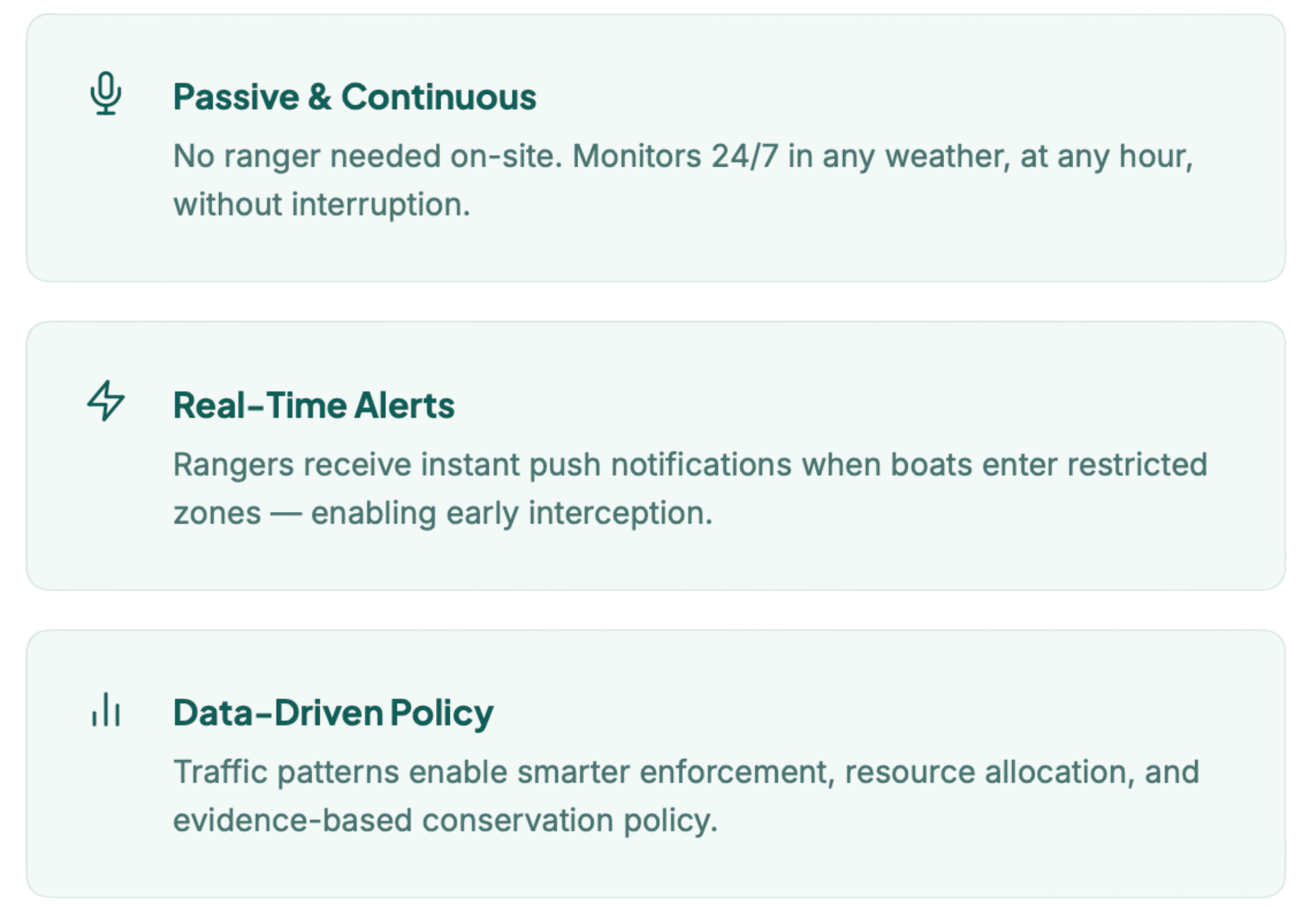 Passive & Continuous

No ranger needed on-site. Monitors 24/7 in any weather, at any hour, without interruption.

Real-Time Alerts

Rangers receive instant push notifications when boats enter restricted zones — enabling early interception.

Data-Driven Policy

Traffic patterns enable smarter enforcement, resource allocation, and evidence-based conservation policy.